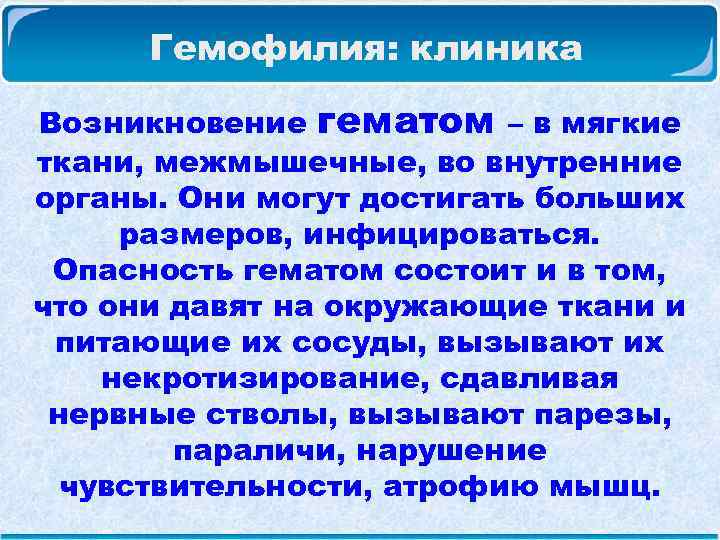 Гемофилия: клиника

Возникновение гематом – в мягкие ткани, межмышечные, во внутренние органы. Они могут достигать больших размеров, инфицироваться. Опасность гематом состоит и в том, что они давят на окружающие ткани и питающие их сосуды, вызывают их некротизирование, сдавливая нервные стволы, вызывают парезы, параличи, нарушение чувствительности, атрофию мышц.